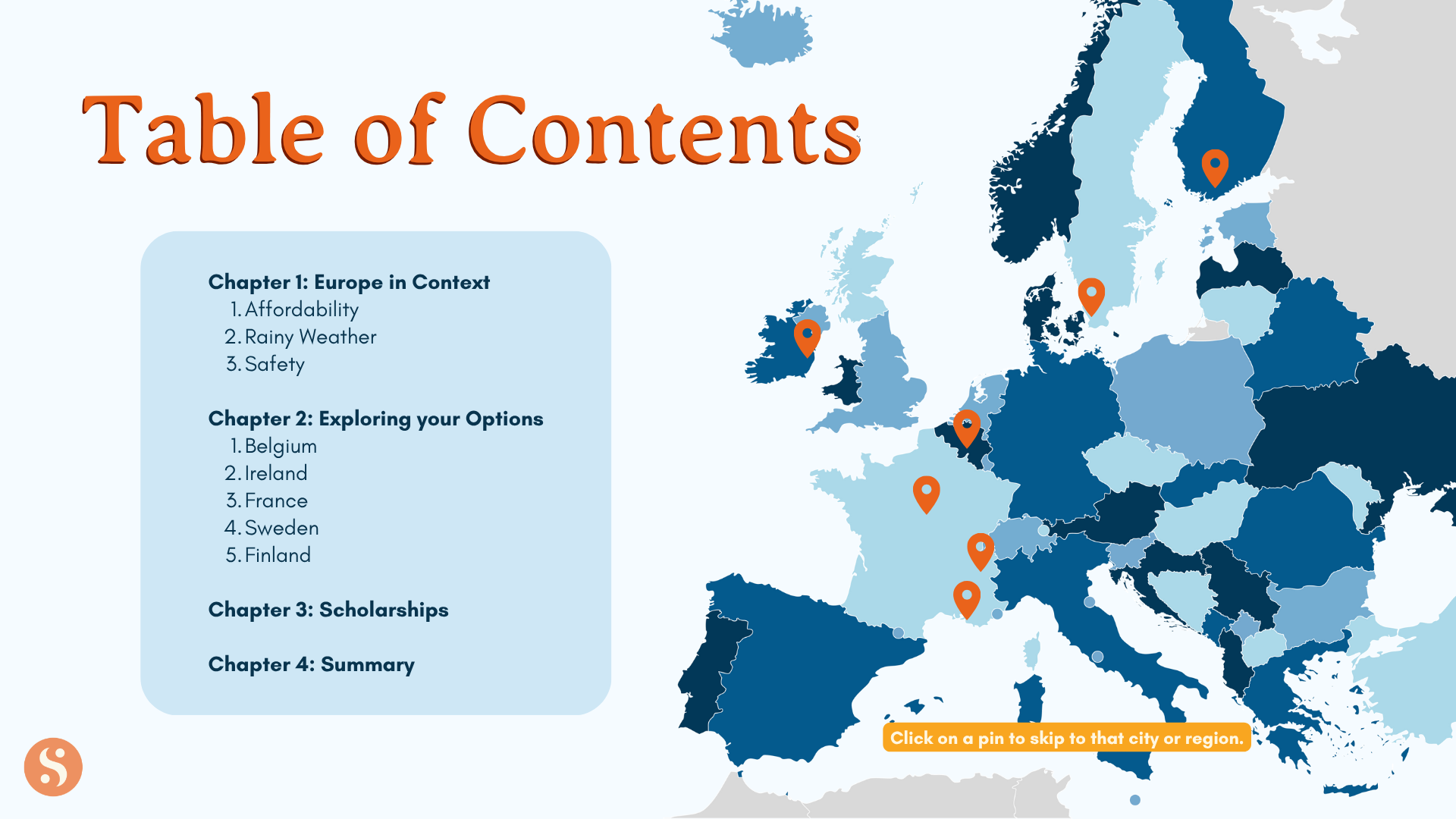 Table of Contents

Chapter 1: Europe in Context
1. Affordability
2. Rainy Weather
3. Safety

Chapter 2: Exploring your Options
1. Belgium
2. Ireland
3. France
4. Sweden
5. Finland

Chapter 3: Scholarships

Chapter 4: Summary

Click on a pin to skip to that city or region.

S